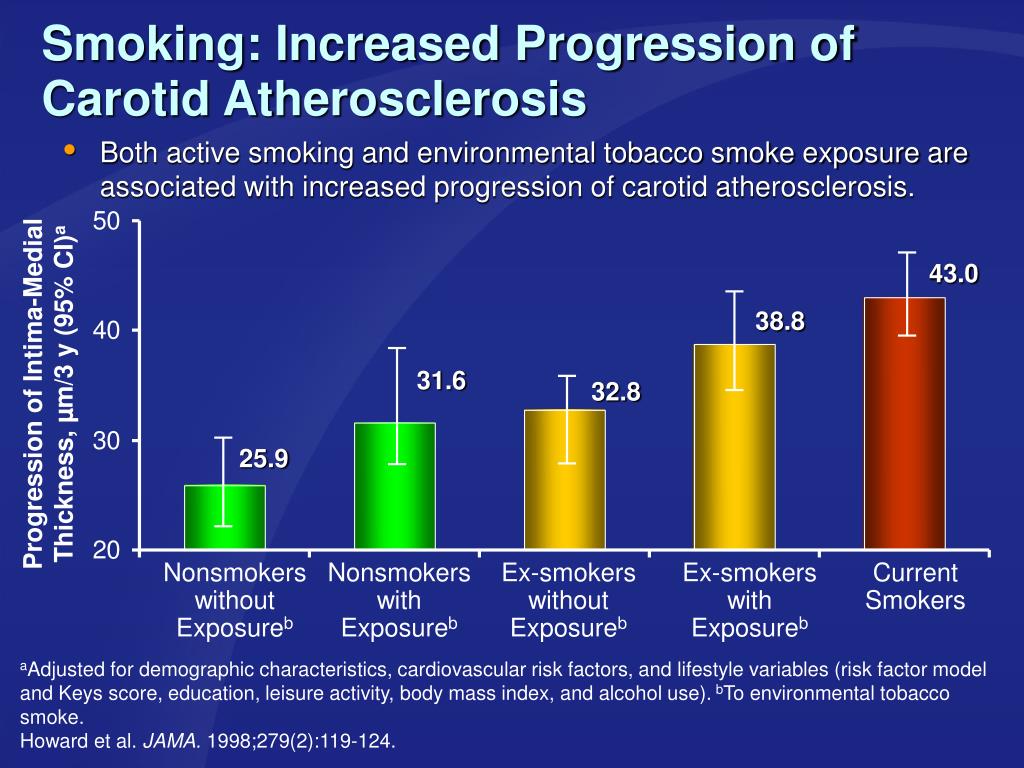 Smoking: Increased Progression of Carotid Atherosclerosis

• Both active smoking and environmental tobacco smoke exposure are associated with increased progression of carotid atherosclerosis.

Progression of Intima-Medial Thickness, µm/3 y (95% CI)$^a$

50
40
30
20

25.9
31.6
32.8
38.8
43.0

Nonsmokers without Exposure$^b$
Nonsmokers with Exposure$^b$
Ex-smokers without Exposure$^b$
Ex-smokers with Exposure$^b$
Current Smokers

$^a$Adjusted for demographic characteristics, cardiovascular risk factors, and lifestyle variables (risk factor model and Keys score, education, leisure activity, body mass index, and alcohol use). $^b$To environmental tobacco smoke.
Howard et al. JAMA. 1998;279(2):119-124.